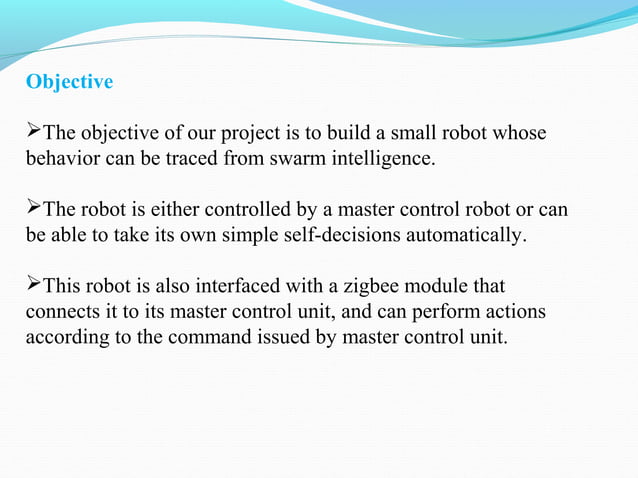 Objective

➢The objective of our project is to build a small robot whose behavior can be traced from swarm intelligence.

➢The robot is either controlled by a master control robot or can be able to take its own simple self-decisions automatically.

➢This robot is also interfaced with a zigbee module that connects it to its master control unit, and can perform actions according to the command issued by master control unit.